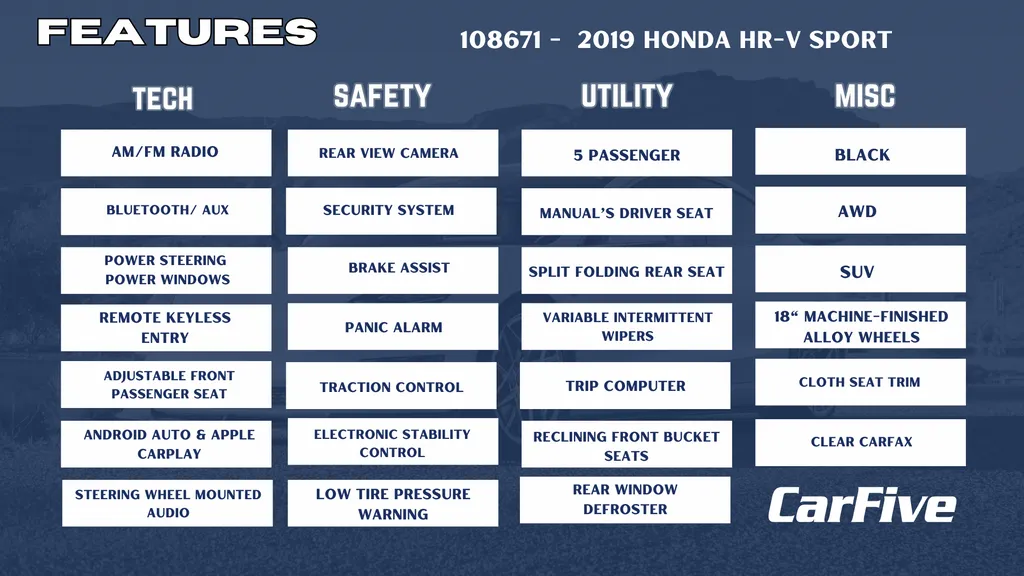 FEATURES

108671 - 2019 HONDA HR-V SPORT

TECH

AM/FM RADIO

BLUETOOTH/ AUX

POWER STEERING POWER WINDOWS

REMOTE KEYLESS ENTRY

ADJUSTABLE FRONT PASSENGER SEAT

ANDROID AUTO & APPLE CARPLAY

STEERING WHEEL MOUNTED AUDIO

SAFETY

REAR VIEW CAMERA

SECURITY SYSTEM

BRAKE ASSIST

PANIC ALARM

TRACTION CONTROL

ELECTRONIC STABILITY CONTROL

LOW TIRE PRESSURE WARNING

UTILITY

5 PASSENGER

MANUAL'S DRIVER SEAT

SPLIT FOLDING REAR SEAT

VARIABLE INTERMITTENT WIPERS

TRIP COMPUTER

RECLINING FRONT BUCKET SEATS

REAR WINDOW DEFROSTER

MISC

BLACK

AWD

SUV

18" MACHINE-FINISHED ALLOY WHEELS

CLOTH SEAT TRIM

CLEAR CARFAX

CarFive